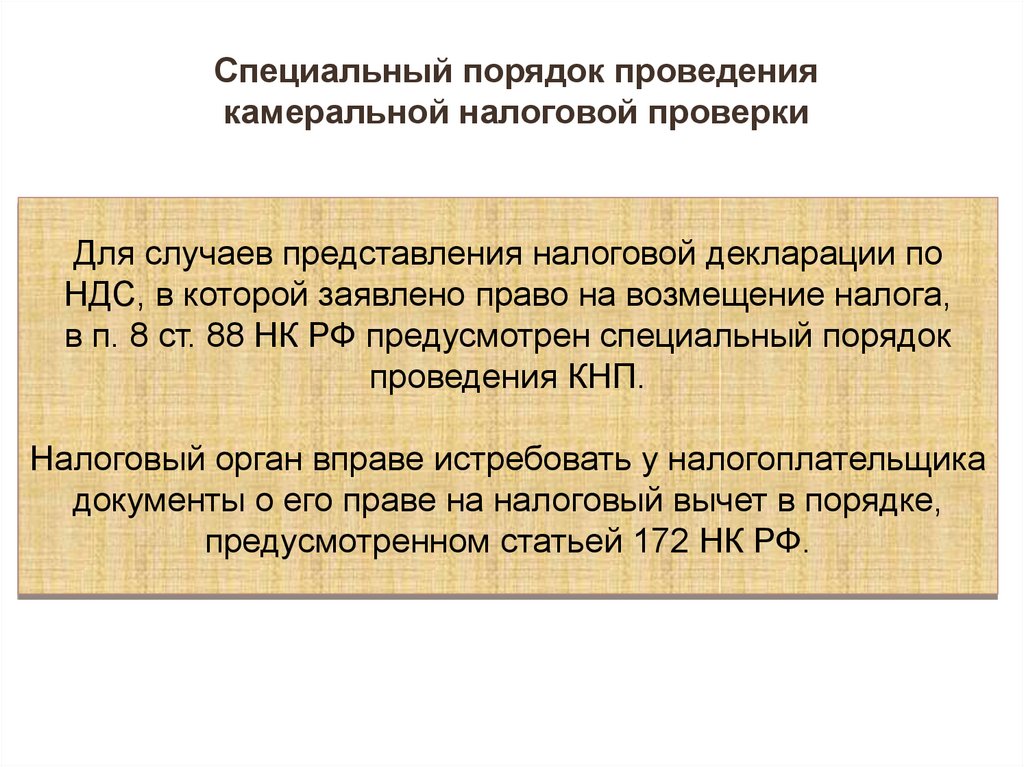 Специальный порядок проведения камеральной налоговой проверки

Для случаев представления налоговой декларации по НДС, в которой заявлено право на возмещение налога, в п. 8 ст. 88 НК РФ предусмотрен специальный порядок проведения КНП.

Налоговый орган вправе истребовать у налогоплательщика документы о его праве на налоговый вычет в порядке, предусмотренном статьей 172 НК РФ.